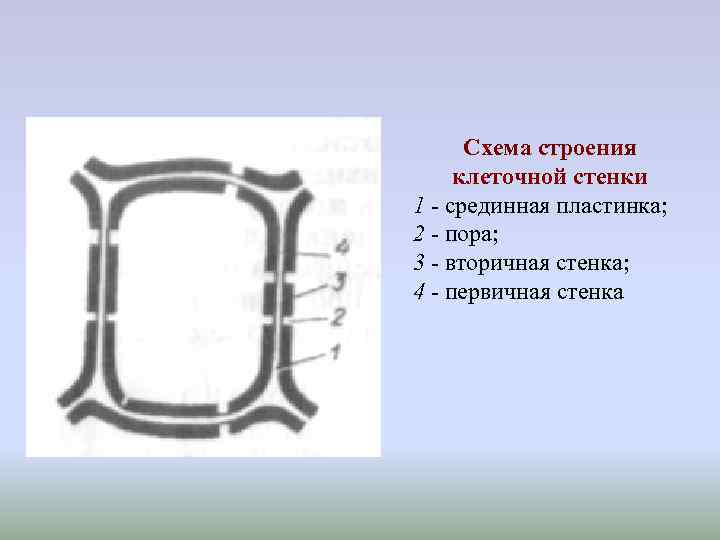 4
3
2
1

Схема строения клеточной стенки
1 - срединная пластинка;
2 - пора;
3 - вторичная стенка;
4 - первичная стенка